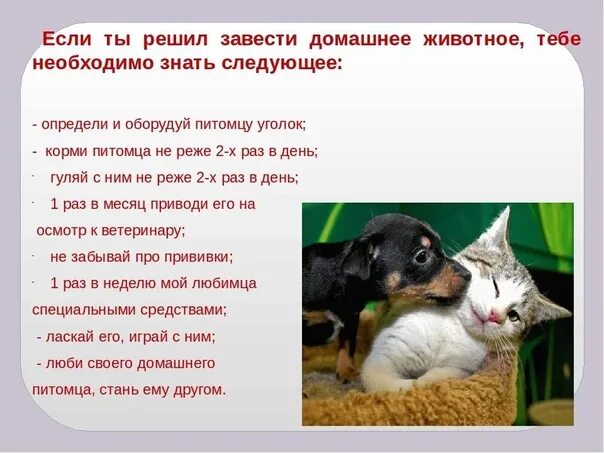 Если ты решил завести домашнее животное, тебе необходимо знать следующее:

- определи и оборудуй питомцу уголок;

- корми питомца не реже 2-х раз в день;

· гуляй с ним не реже 2-х раз в день;

· 1 раз в месяц приводи его на осмотр к ветеринару;

· не забывай про прививки;

· 1 раз в неделю мой любимца специальными средствами;

- ласкай его, играй с ним;

- люби своего домашнего питомца, стань ему другом.